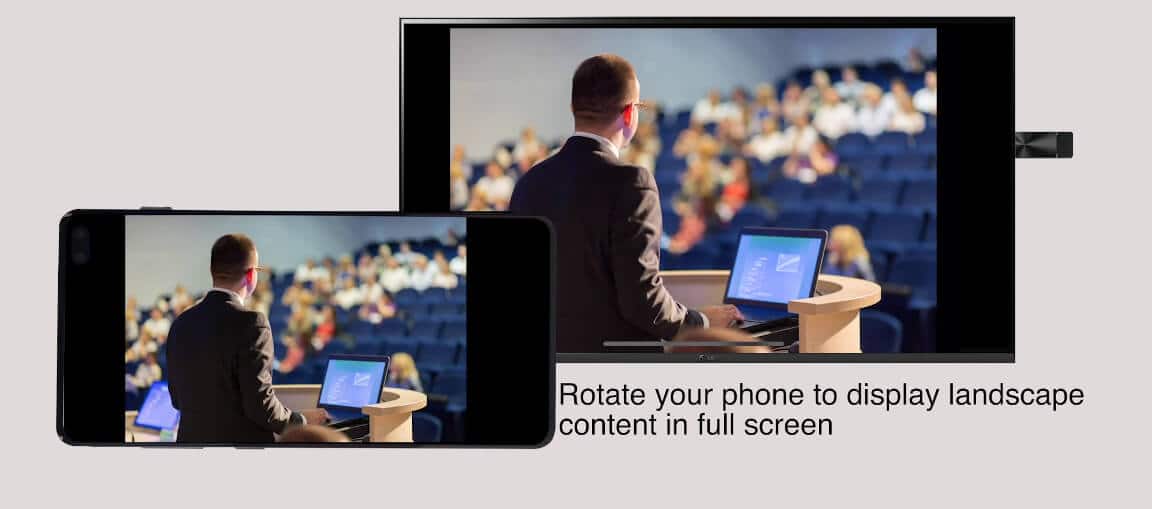 Rotate your phone to display landscape content in full screen